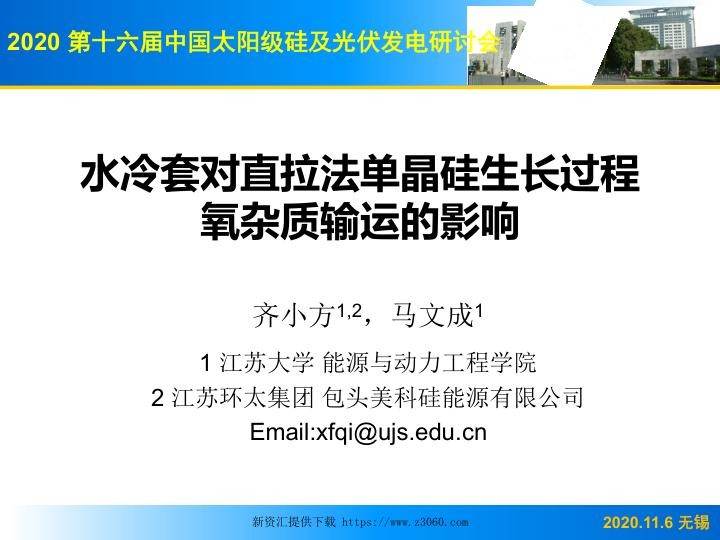 2020 第十六届中国太阳级硅及光伏发电研讨会

水冷套对直拉法单晶硅生长过程氧杂质输运的影响

齐小方$^{1,2}$，马文成$^{1}$

1 江苏大学 能源与动力工程学院
2 江苏环太集团 包头美科硅能源有限公司
Email:xfqi@ujs.edu.cn

新资汇提供下载 https://www.z3060.com

2020.11.6 无锡